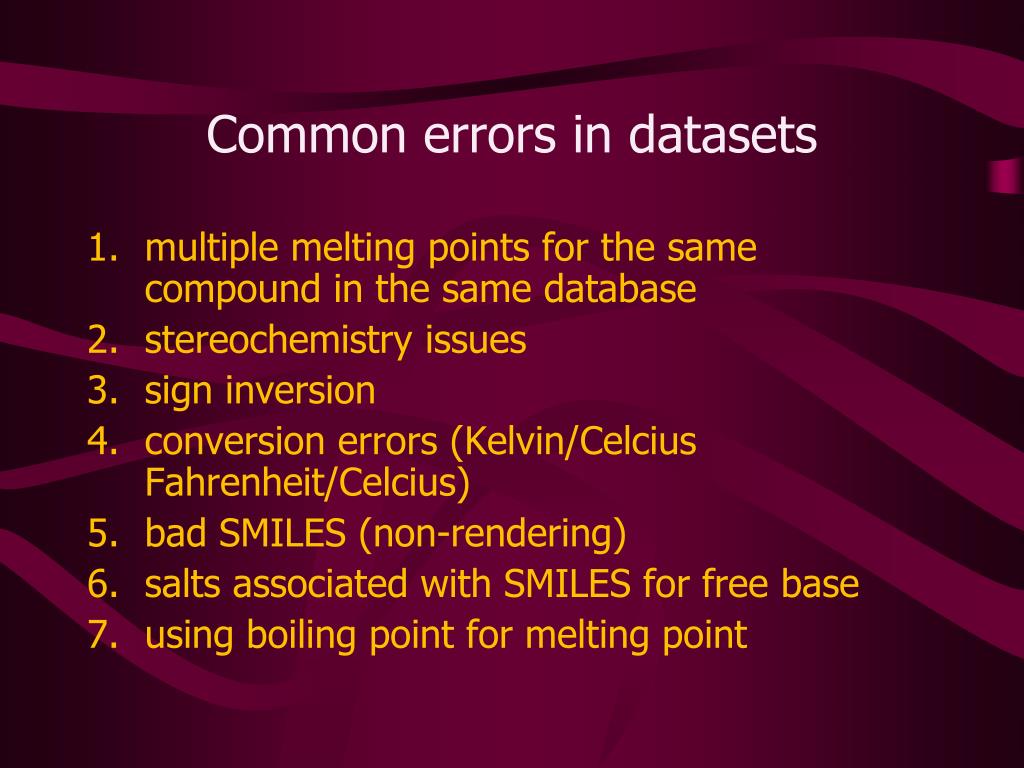 Common errors in datasets

1. multiple melting points for the same compound in the same database
2. stereochemistry issues
3. sign inversion
4. conversion errors (Kelvin/Celcius Fahrenheit/Celcius)
5. bad SMILES (non-rendering)
6. salts associated with SMILES for free base
7. using boiling point for melting point